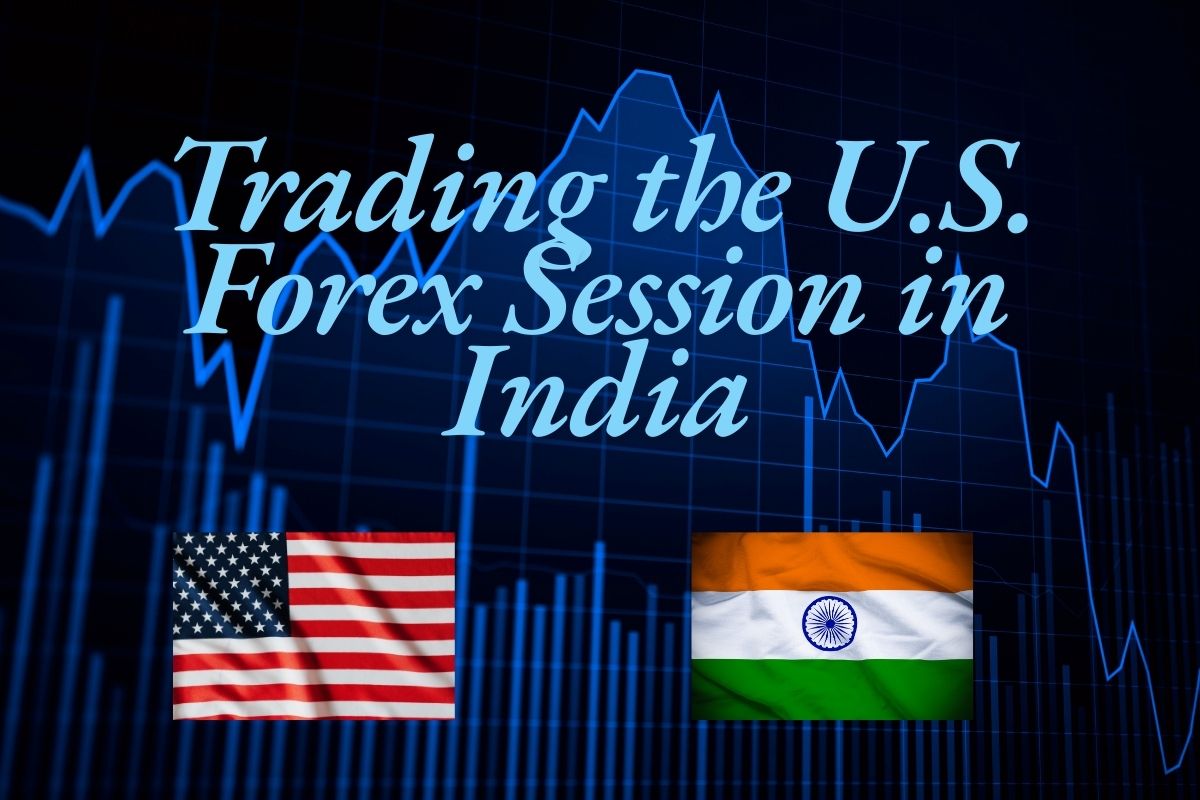 Trading the U.S. Forex Session in India